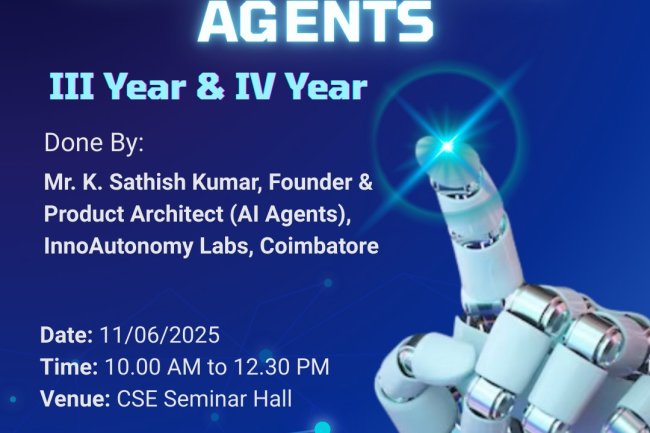 AGENTS

III Year & IV Year

Done By:

Mr. K. Sathish Kumar, Founder & Product Architect (AI Agents), InnoAutonomy Labs, Coimbatore

Date: 11/06/2025
Time: 10.00 AM to 12.30 PM
Venue: CSE Seminar Hall